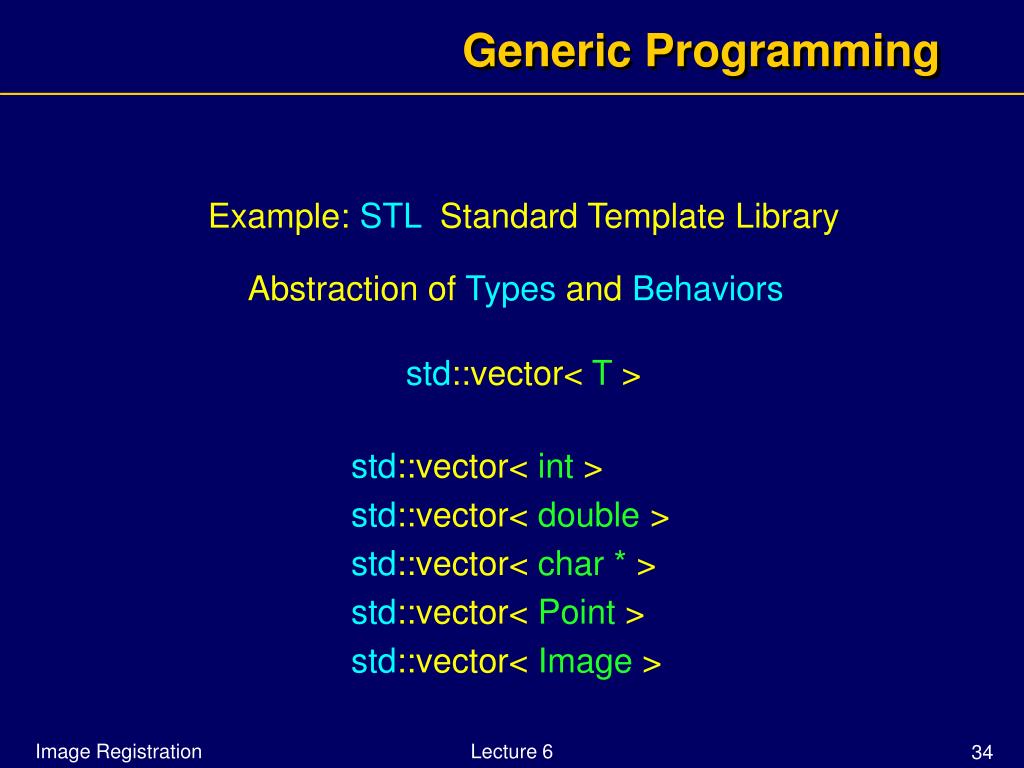 Generic Programming

Example: STL Standard Template Library

Abstraction of Types and Behaviors

std::vector< T >

std::vector< int >
std::vector< double >
std::vector< char * >
std::vector< Point >
std::vector< Image >

Image Registration

Lecture 6

34